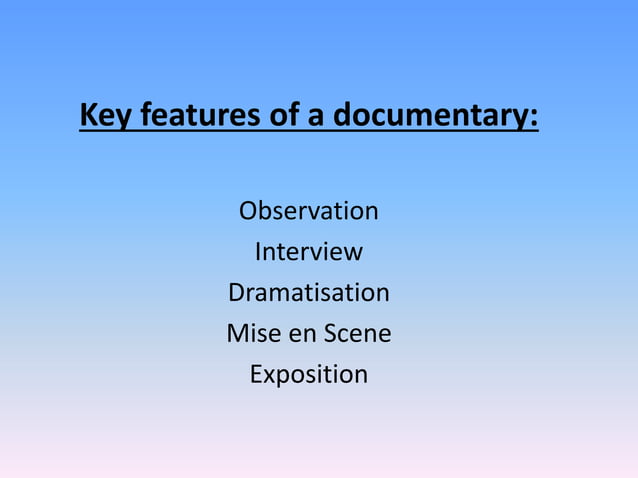 Key features of a documentary:

Observation
Interview
Dramatisation
Mise en Scene
Exposition